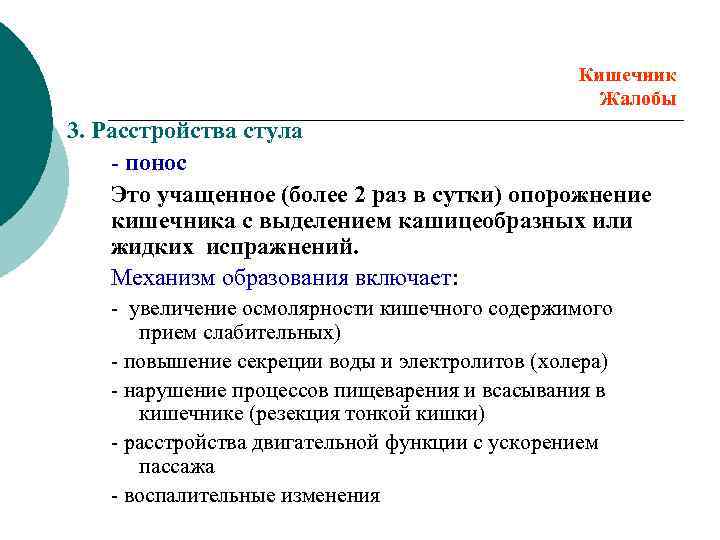 Кишечник
Жалобы

3. Расстройства стула

- понос

Это учащенное (более 2 раз в сутки) опорожнение кишечника с выделением кашицеобразных или жидких испражнений.

Механизм образования включает:

- увеличение осмолярности кишечного содержимого прием слабительных)

- повышение секреции воды и электролитов (холера)

- нарушение процессов пищеварения и всасывания в кишечнике (резекция тонкой кишки)

- расстройства двигательной функции с ускорением пассажа

- воспалительные изменения